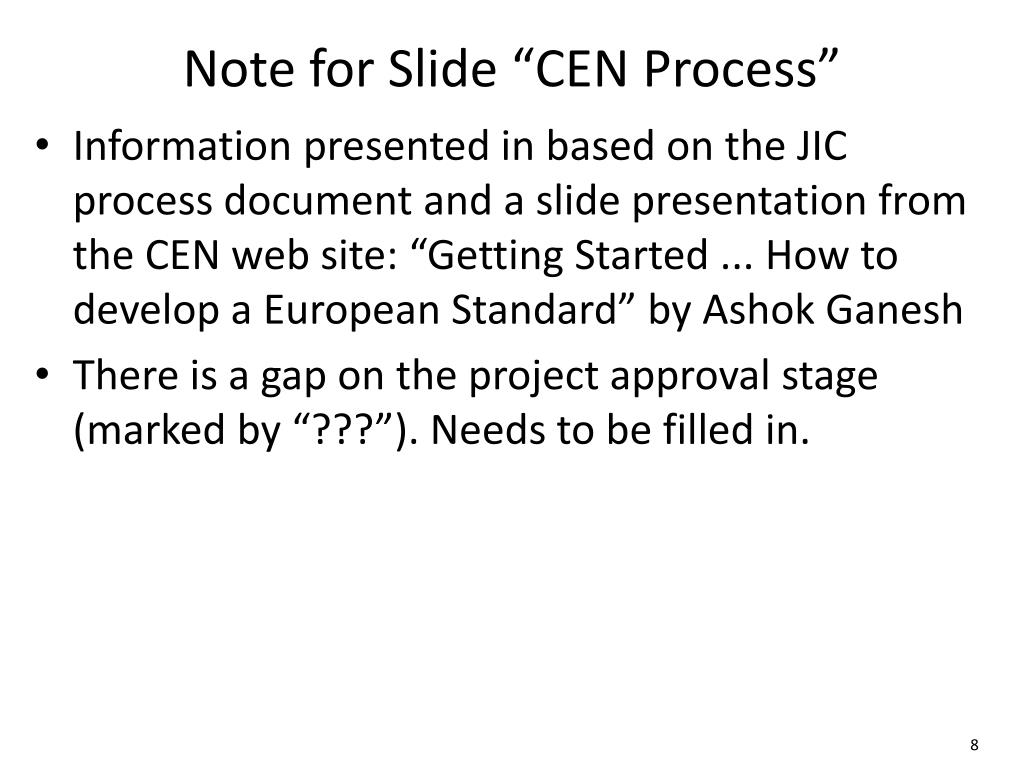 Note for Slide “CEN Process”

• Information presented in based on the JIC process document and a slide presentation from the CEN web site: “Getting Started ... How to develop a European Standard” by Ashok Ganesh

• There is a gap on the project approval stage (marked by “???”). Needs to be filled in.

8